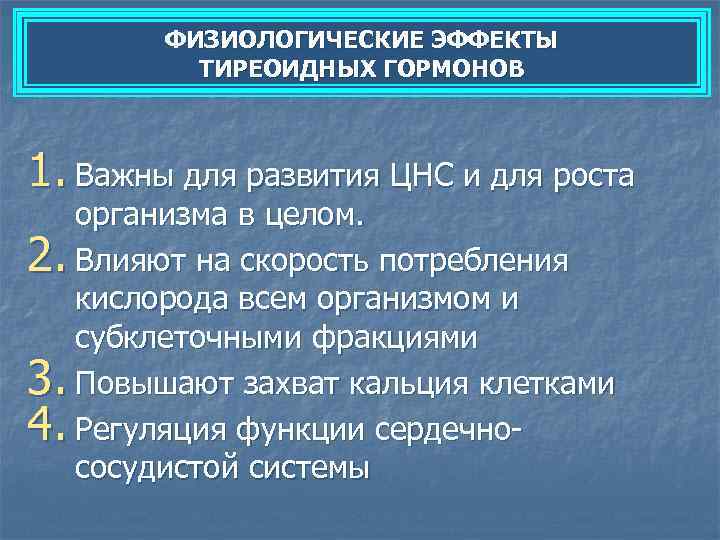 ФИЗИОЛОГИЧЕСКИЕ ЭФФЕКТЫ ТИРЕОИДНЫХ ГОРМОНОВ

1. Важны для развития ЦНС и для роста организма в целом.
2. Влияют на скорость потребления кислорода всем организмом и субклеточными фракциями
3. Повышают захват кальция клетками
4. Регуляция функции сердечно-сосудистой системы